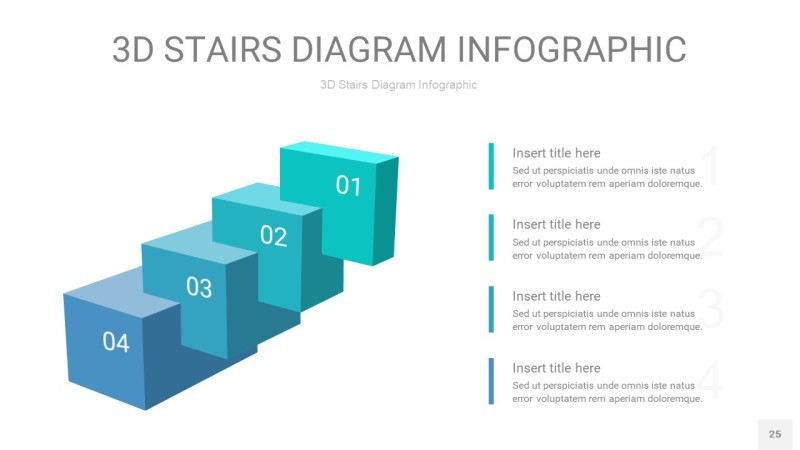 3D STAIRS DIAGRAM INFOGRAPHIC

3D Stairs Diagram Infographic

01

02

03

04

Insert title here
Sed ut perspiciatis unde omnis iste natus error voluptatem rem aperiam doloremque.

1

Insert title here
Sed ut perspiciatis unde omnis iste natus error voluptatem rem aperiam doloremque.

2

Insert title here
Sed ut perspiciatis unde omnis iste natus error voluptatem rem aperiam doloremque.

3

Insert title here
Sed ut perspiciatis unde omnis iste natus error voluptatem rem aperiam doloremque.

4

25